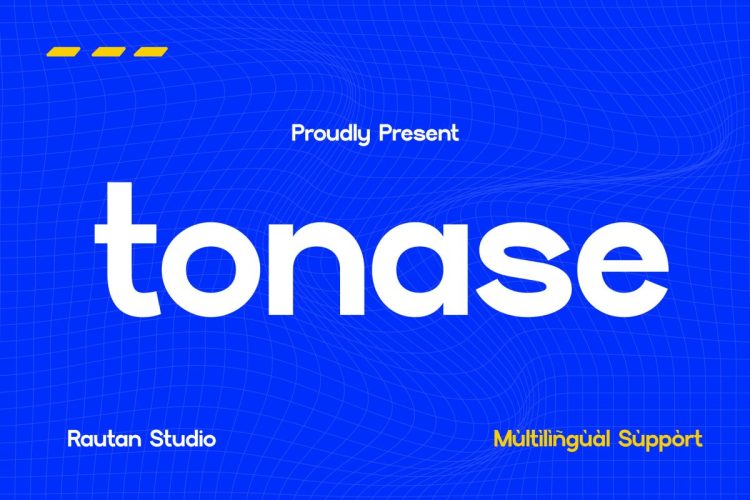 Proudly Present

tonase

Rautan Studio

Mùltiliñgùàl Sùppòrt